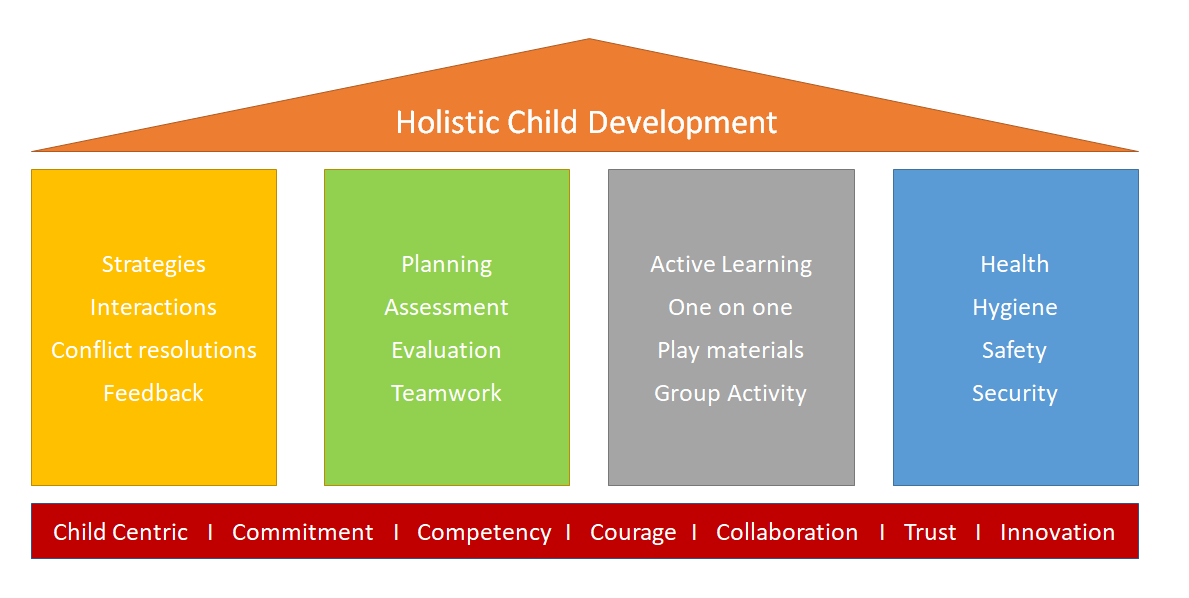 Holistic Child Development

Strategies
Interactions
Conflict resolutions
Feedback

Planning
Assessment
Evaluation
Teamwork

Active Learning
One on one
Play materials
Group Activity

Health
Hygiene
Safety
Security

Child Centric I Commitment I Competency I Courage I Collaboration I Trust I Innovation